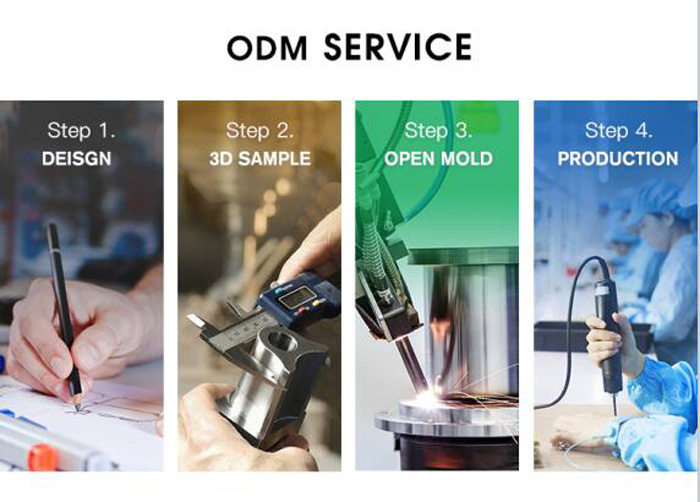 ODM SERVICE

Step 1.
DEISGN

Step 2.
3D SAMPLE

Step 3.
OPEN MOLD

Step 4.
PRODUCTION